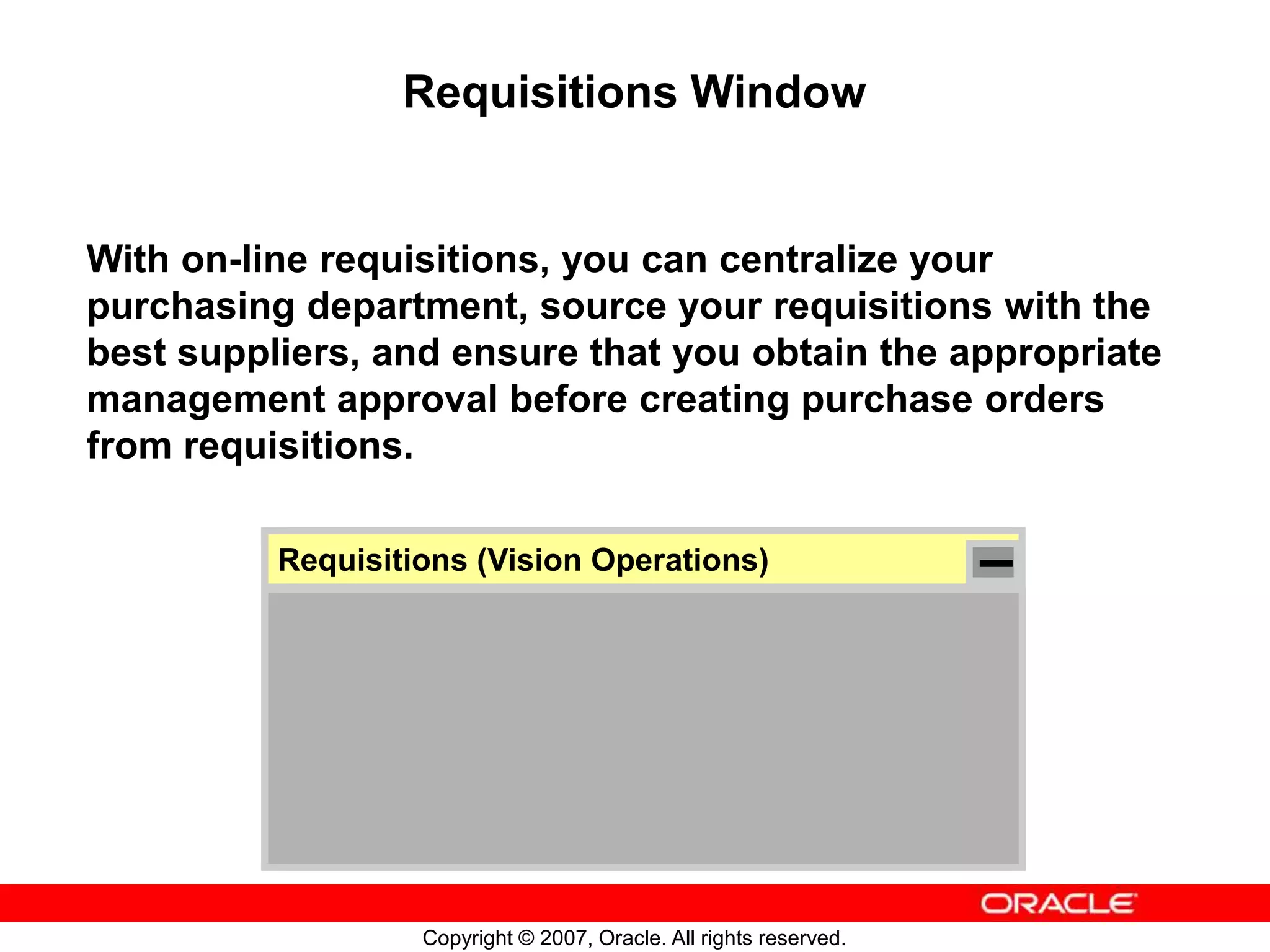 Requisitions Window

With on-line requisitions, you can centralize your purchasing department, source your requisitions with the best suppliers, and ensure that you obtain the appropriate management approval before creating purchase orders from requisitions.

Requisitions (Vision Operations)

ORACLE

Copyright © 2007, Oracle. All rights reserved.